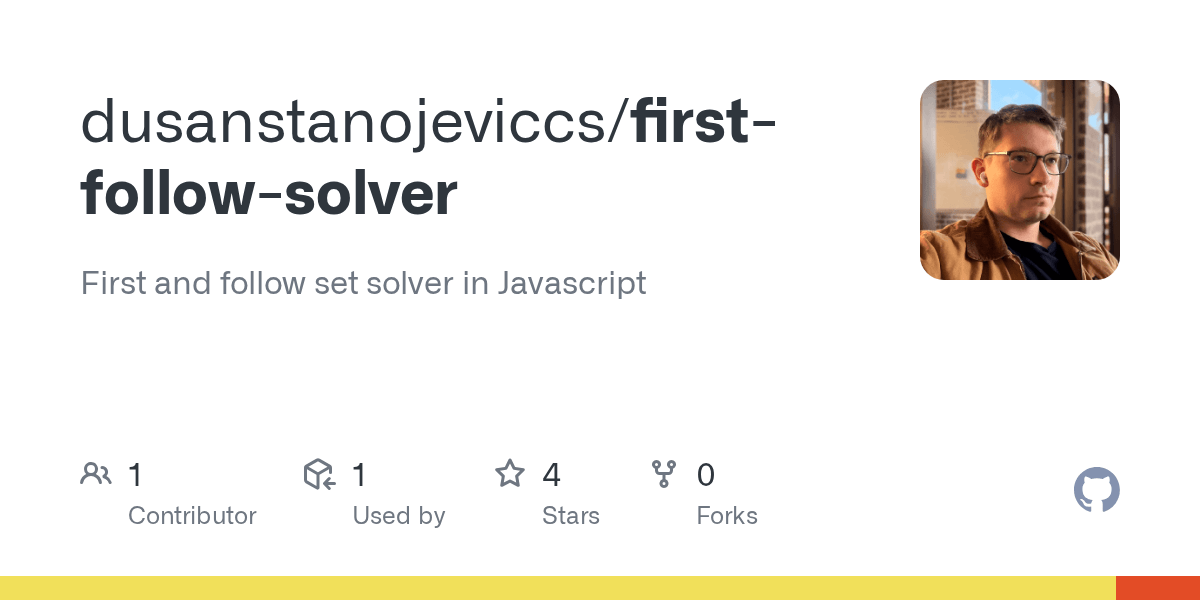 dusanstanojeviccs/first-follow-solver

First and follow set solver in Javascript

1
Contributor

1
Used by

4
Stars

0
Forks